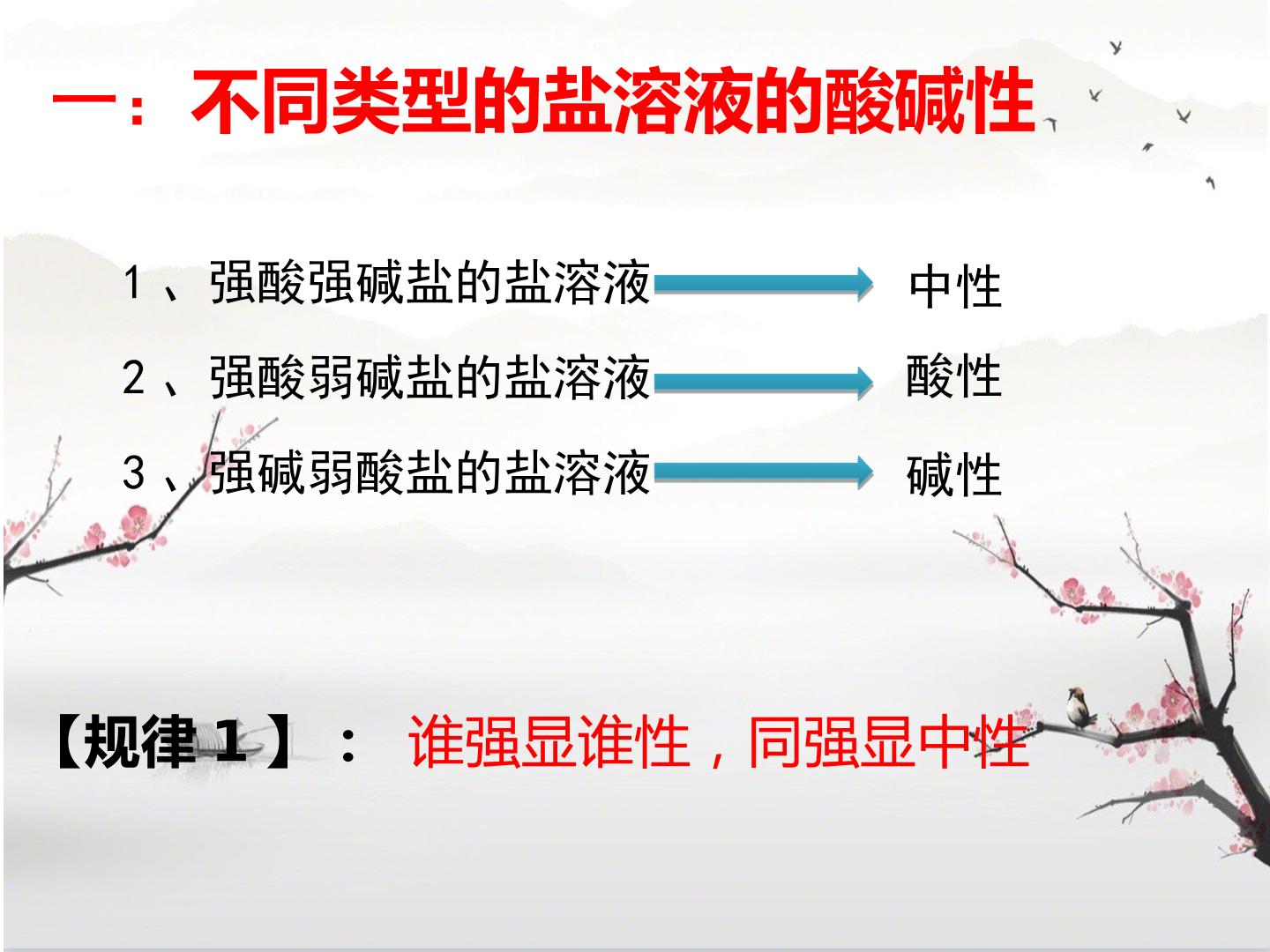 一：不同类型的盐溶液的酸碱性

1、强酸强碱盐的盐溶液 中性

2、强酸弱碱盐的盐溶液 酸性

3、强碱弱酸盐的盐溶液 碱性

【规律 1】： 谁强显谁性，同强显中性